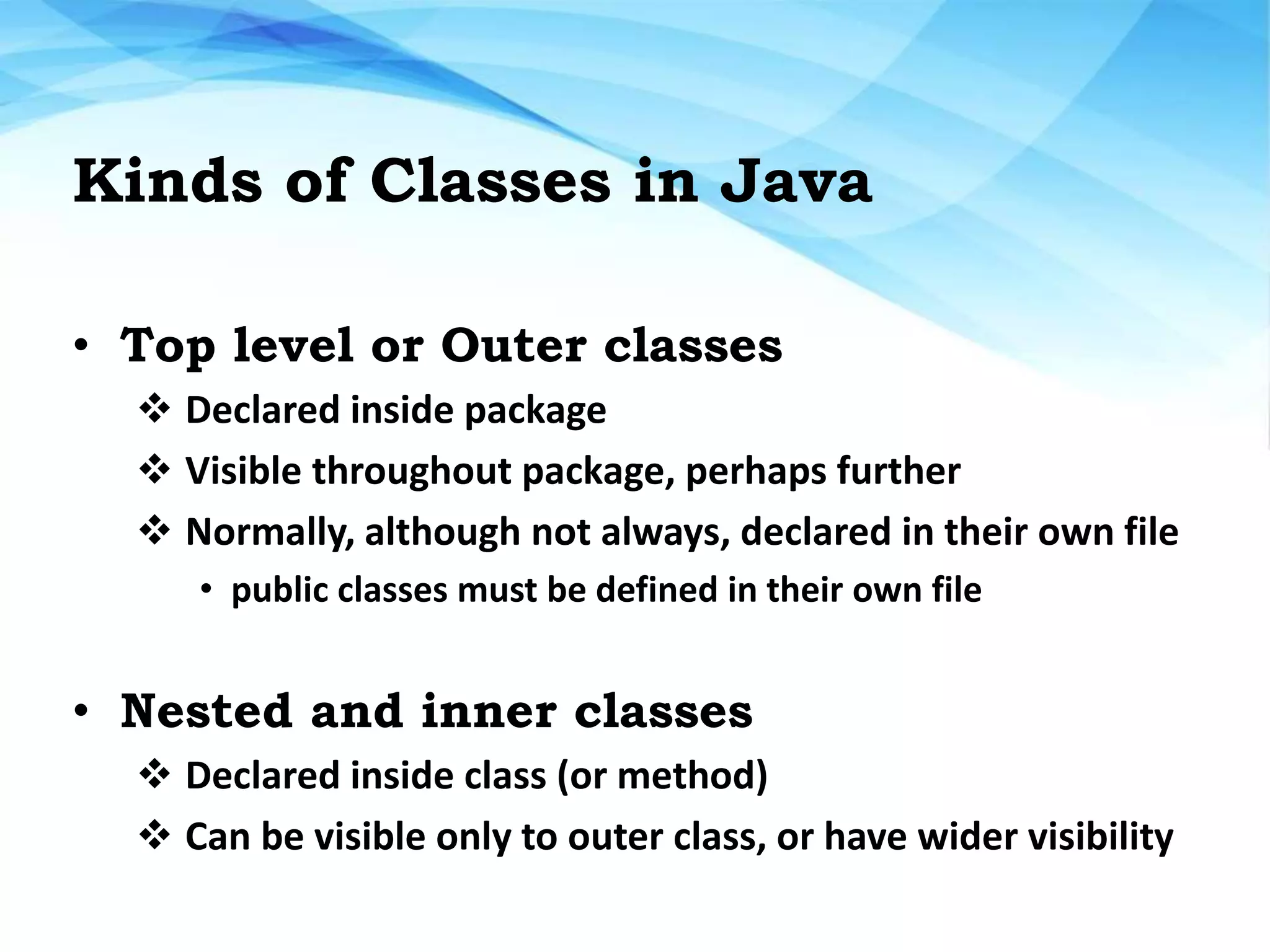 Kinds of Classes in Java

• Top level or Outer classes
❖ Declared inside package
❖ Visible throughout package, perhaps further
❖ Normally, although not always, declared in their own file
• public classes must be defined in their own file

• Nested and inner classes
❖ Declared inside class (or method)
❖ Can be visible only to outer class, or have wider visibility